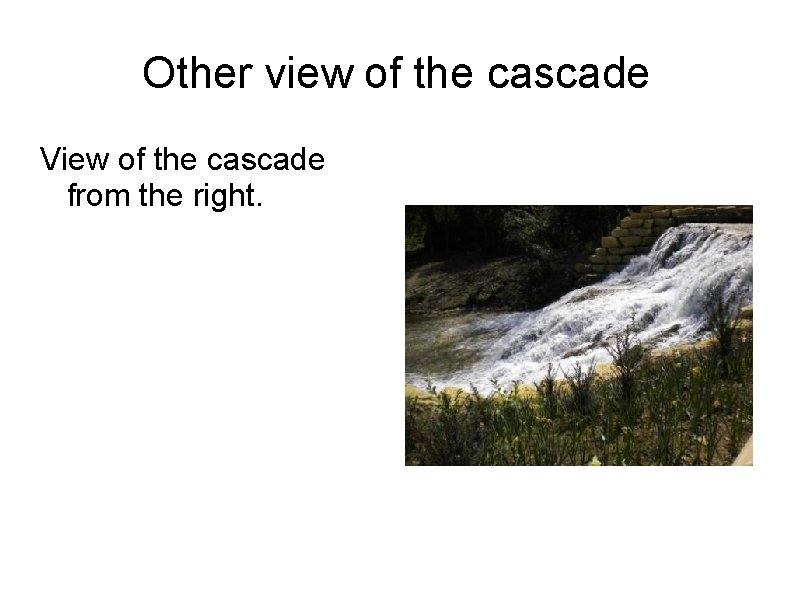 Other view of the cascade

View of the cascade from the right.